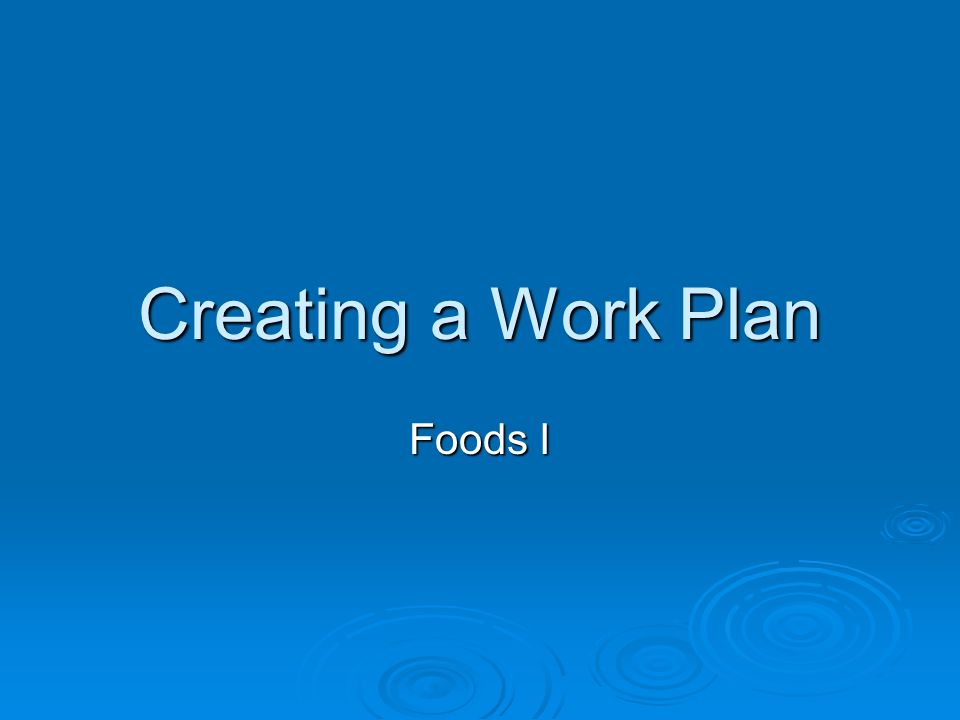 Creating a Work Plan

Foods I